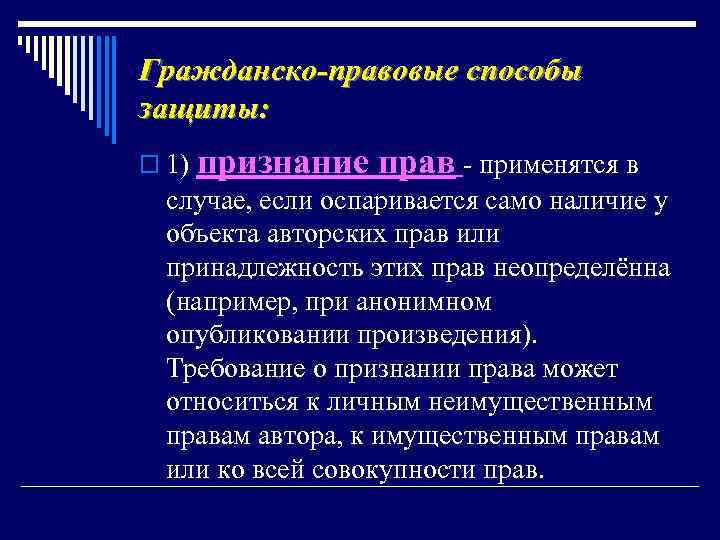 Гражданско-правовые способы защиты:

1) признание прав - применятся в случае, если оспаривается само наличие у объекта авторских прав или принадлежность этих прав неопределённа (например, при анонимном опубликовании произведения). Требование о признании права может относиться к личным неимущественным правам автора, к имущественным правам или ко всей совокупности прав.